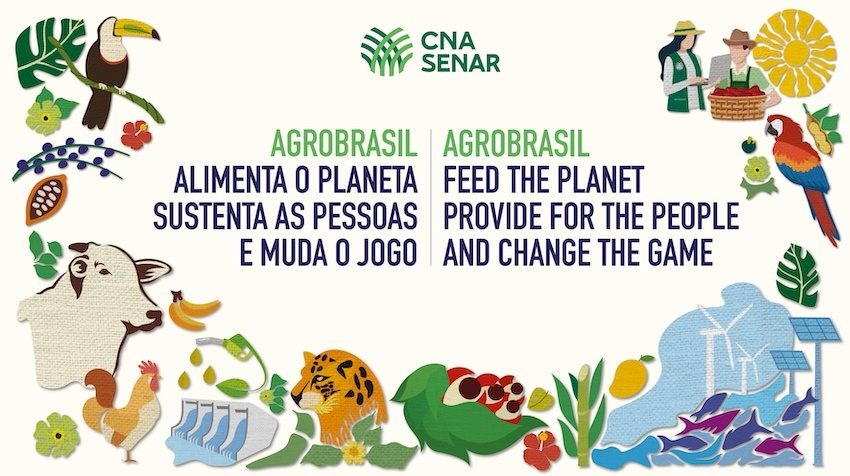 CNA
SENAR

AGROBRASIL
ALIMENTA O PLANETA
SUSTENTA AS PESSOAS
E MUDA O JOGO

AGROBRASIL
FEED THE PLANET
PROVIDE FOR THE PEOPLE
AND CHANGE THE GAME